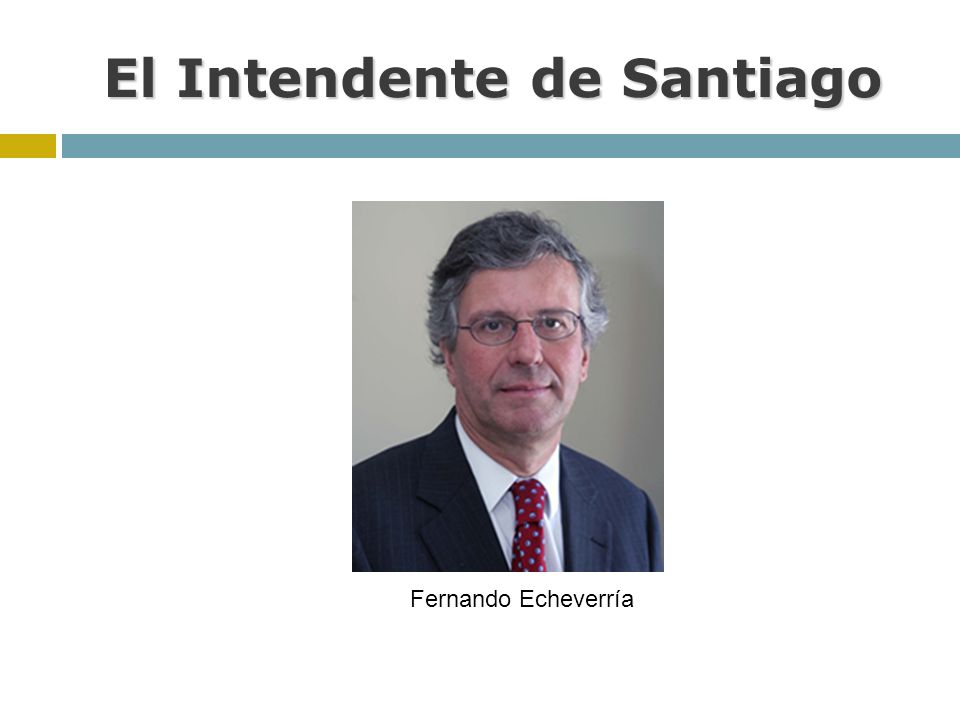 El Intendente de Santiago

Fernando Echeverría